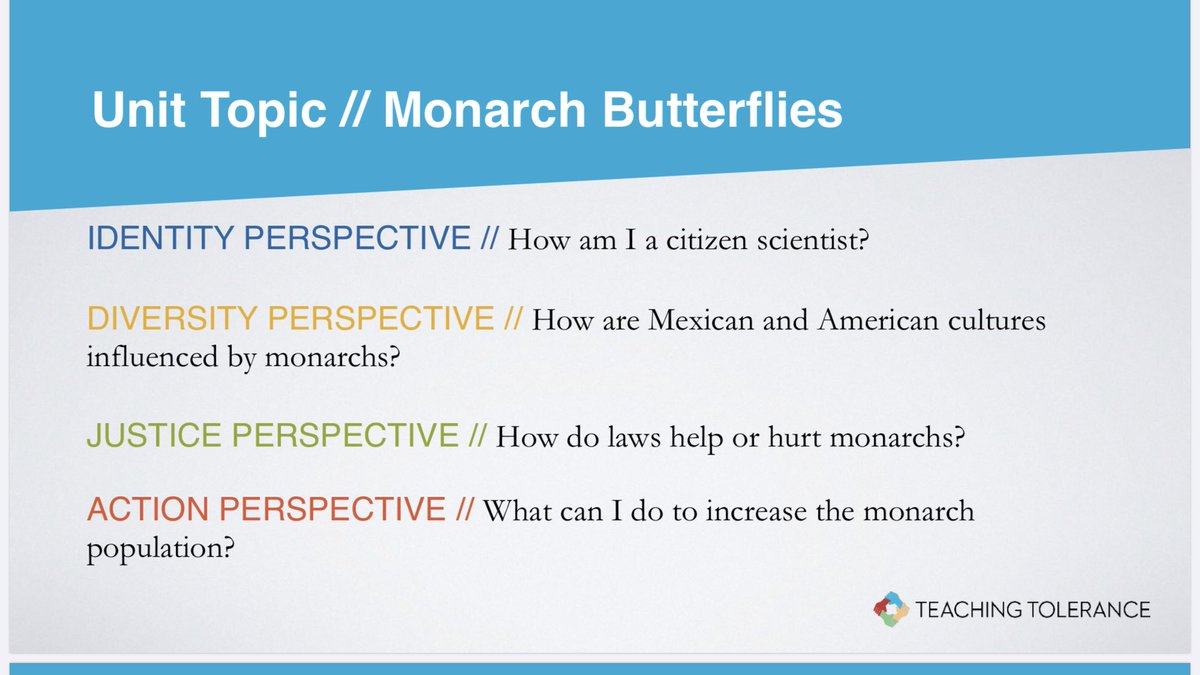 Unit Topic // Monarch Butterflies

IDENTITY PERSPECTIVE // How am I a citizen scientist?

DIVERSITY PERSPECTIVE // How are Mexican and American cultures influenced by monarchs?

JUSTICE PERSPECTIVE // How do laws help or hurt monarchs?

ACTION PERSPECTIVE // What can I do to increase the monarch population?

TEACHING TOLERANCE